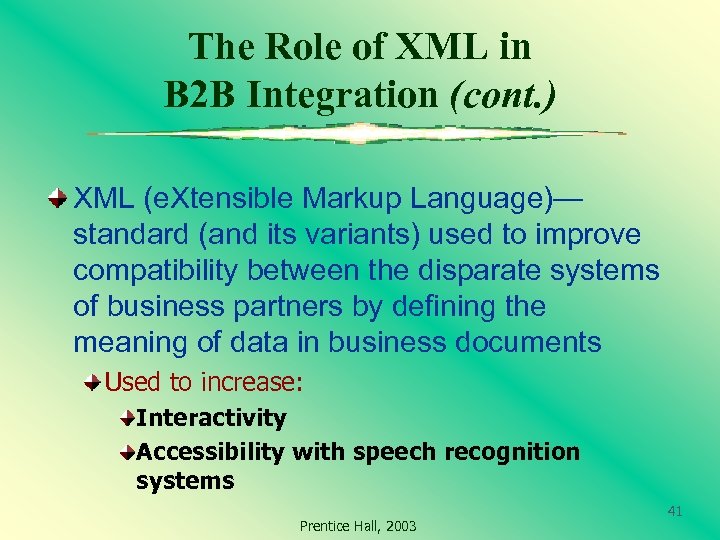 The Role of XML in B2B Integration (cont.)

XML (eXtensible Markup Language)—standard (and its variants) used to improve compatibility between the disparate systems of business partners by defining the meaning of data in business documents

Used to increase:

Interactivity

Accessibility with speech recognition systems

41

Prentice Hall, 2003